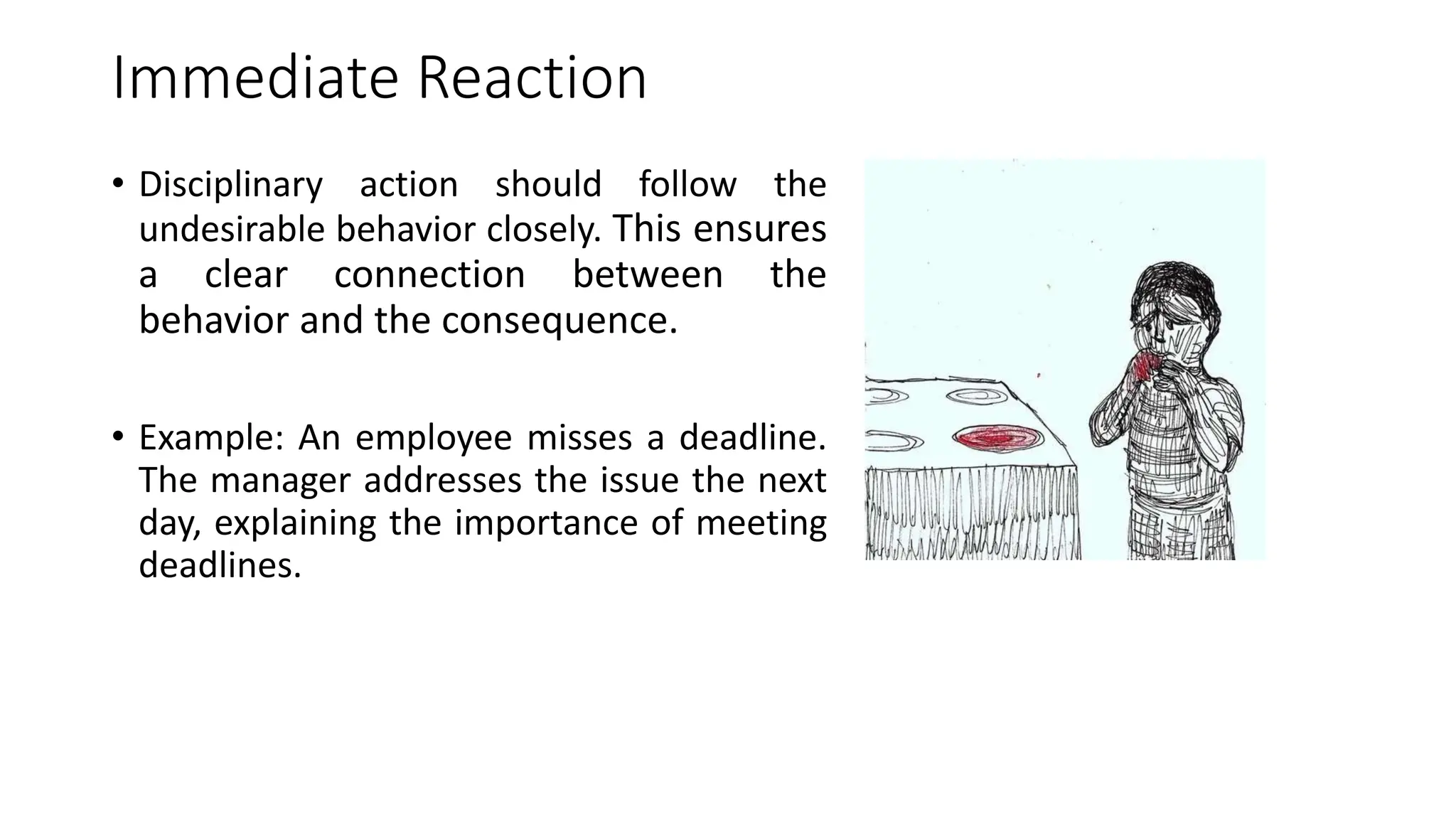 Immediate Reaction

• Disciplinary action should follow the undesirable behavior closely. This ensures a clear connection between the behavior and the consequence.

• Example: An employee misses a deadline. The manager addresses the issue the next day, explaining the importance of meeting deadlines.